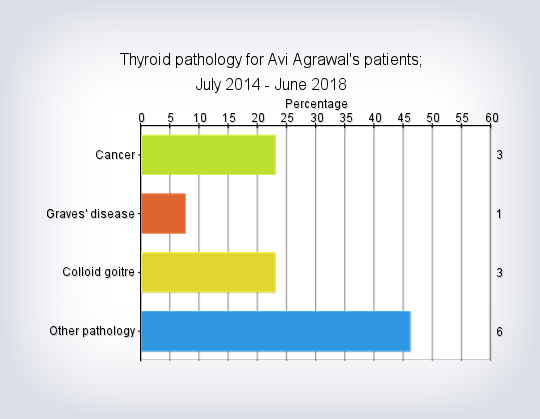 Thyroid pathology for Avi Agrawal's patients;
July 2014 - June 2018

Percentage

0 5 10 15 20 25 30 35 40 45 50 55 60

Cancer 3
Graves' disease 1
Colloid goitre 3
Other pathology 6